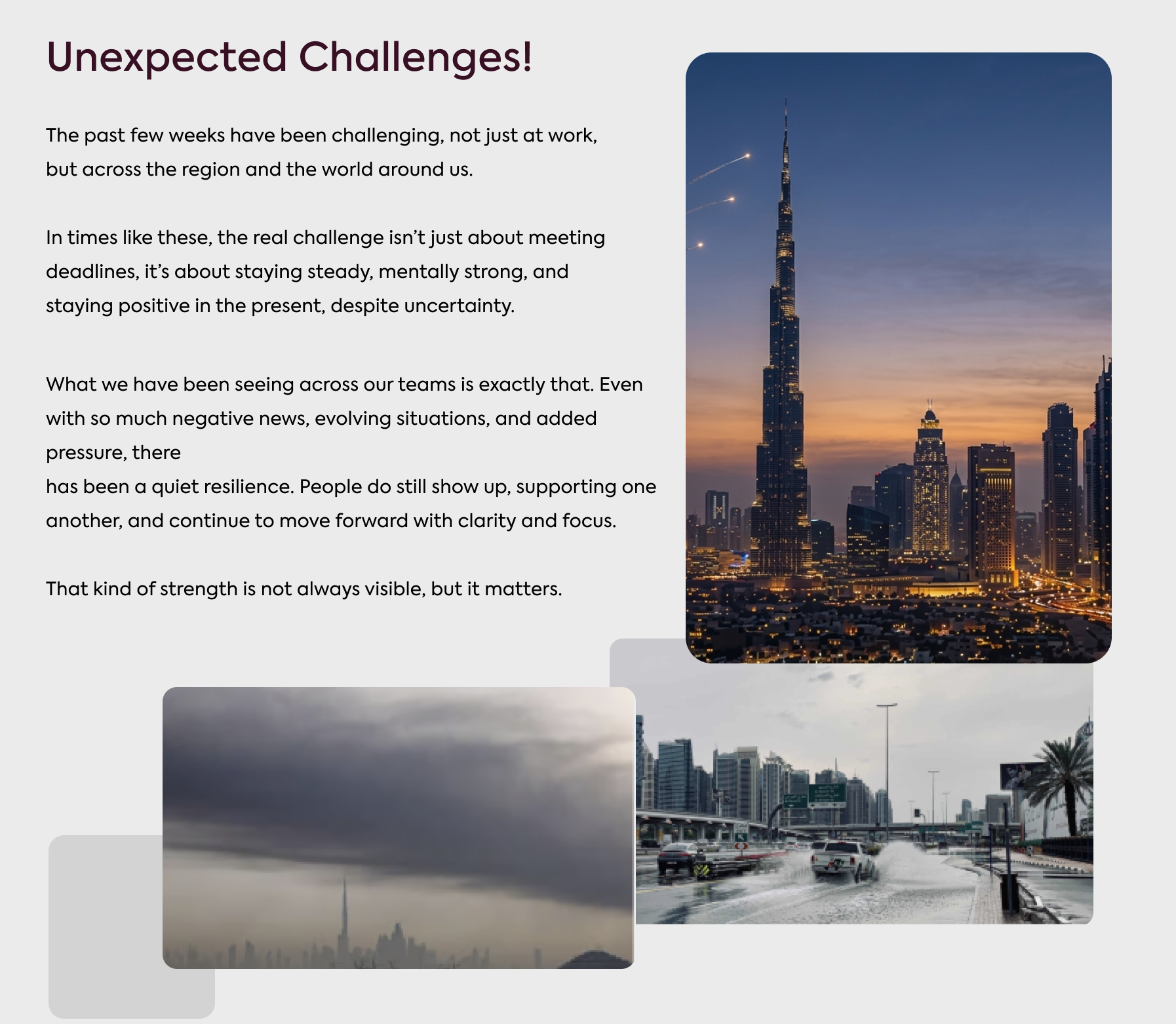 Unexpected Challenges!

The past few weeks have been challenging, not just at work, but across the region and the world around us.

In times like these, the real challenge isn't just about meeting deadlines, it's about staying steady, mentally strong, and staying positive in the present, despite uncertainty.

What we have been seeing across our teams is exactly that. Even with so much negative news, evolving situations, and added pressure, there
has been a quiet resilience. People do still show up, supporting one another, and continue to move forward with clarity and focus.

That kind of strength is not always visible, but it matters.